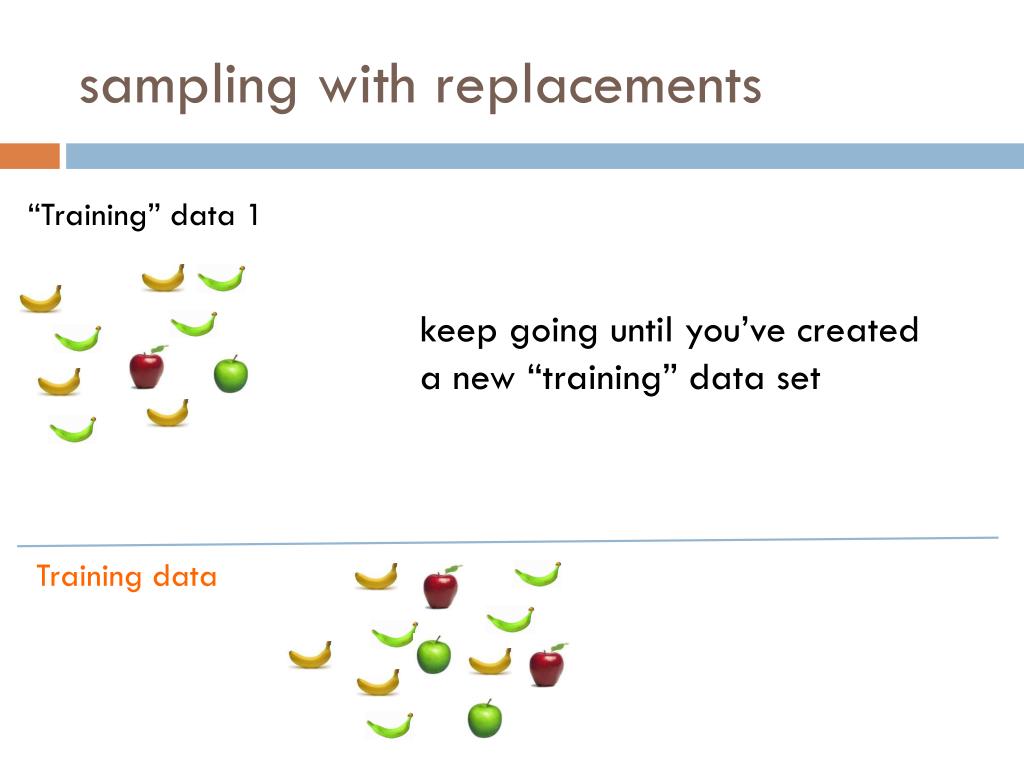 sampling with replacements

“Training” data 1

keep going until you’ve created a new “training” data set

Training data